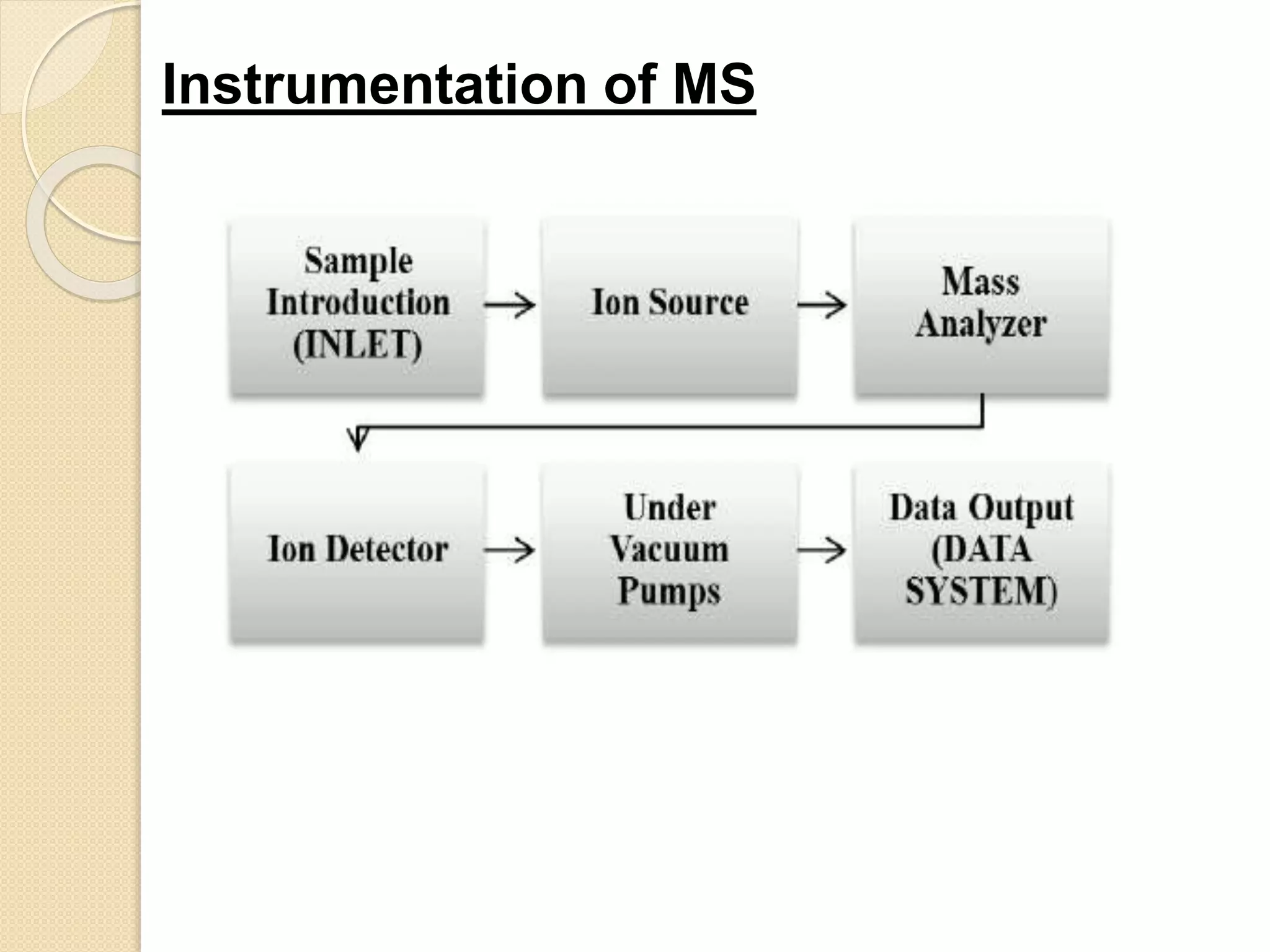 Instrumentation of MS

Sample Introduction (INLET)

Ion Source

Mass Analyzer

Ion Detector

Under Vacuum Pumps

Data Output (DATA SYSTEM)